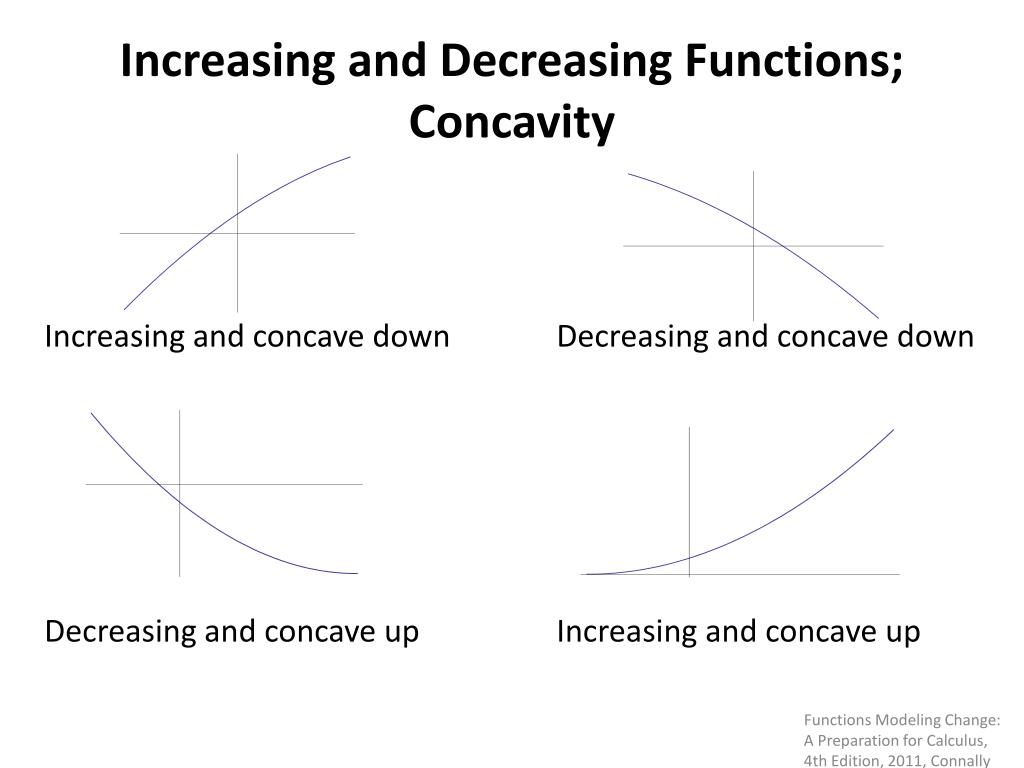 Increasing and Decreasing Functions; Concavity

Increasing and concave down

Decreasing and concave down

Decreasing and concave up

Increasing and concave up

Functions Modeling Change: A Preparation for Calculus, 4th Edition, 2011, Connally